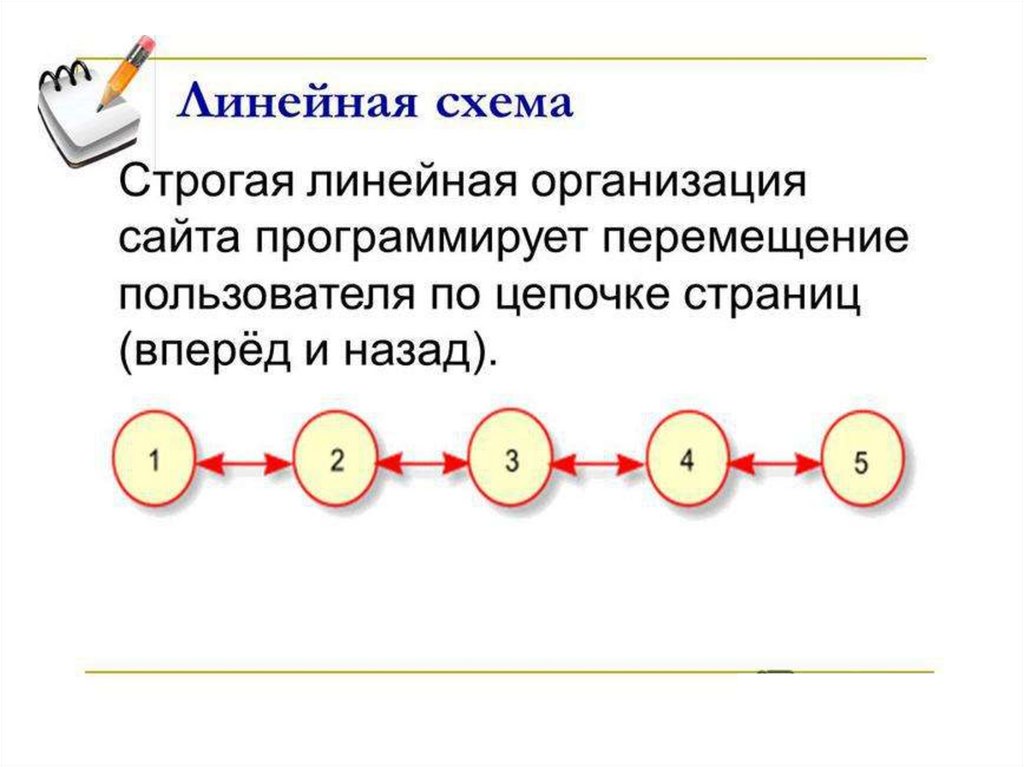 Линейная схема

Строгая линейная организация сайта программирует перемещение пользователя по цепочке страниц (вперёд и назад).

1
2
3
4
5